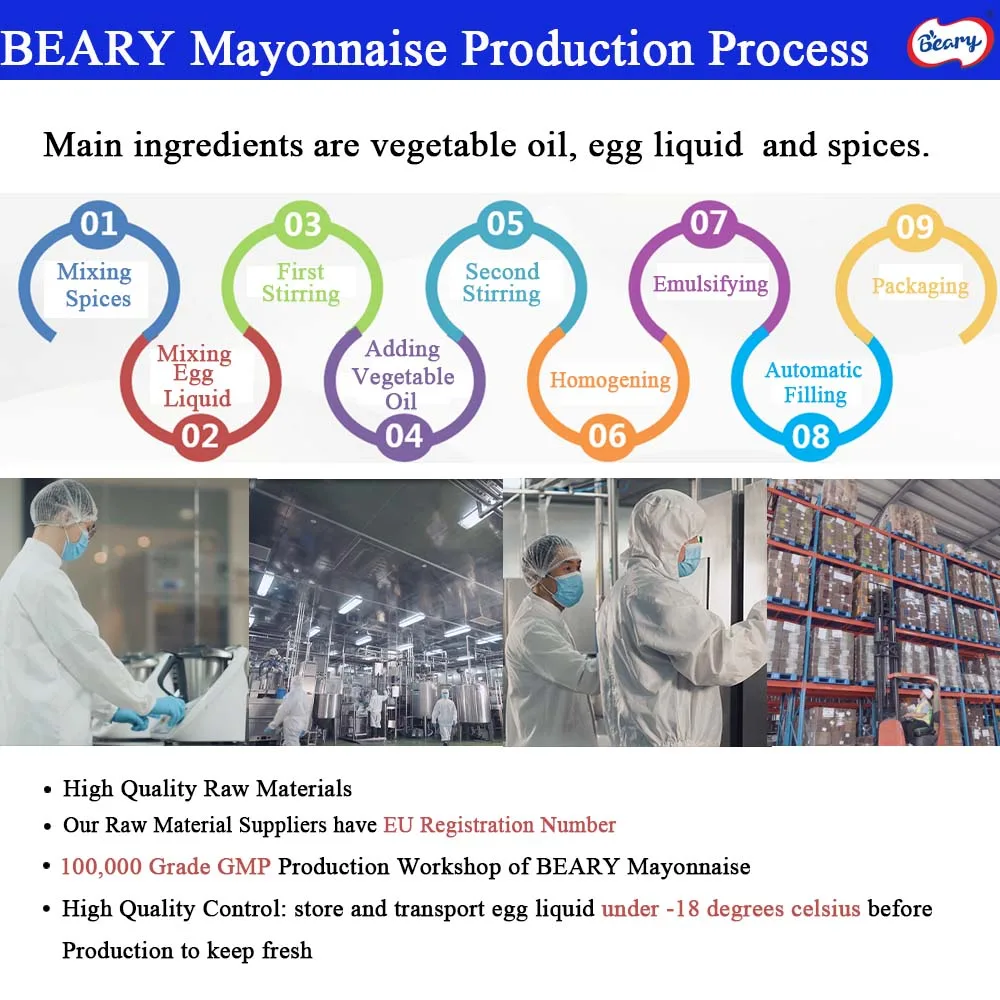 BEARY Mayonnaise Production Process

Beary

Main ingredients are vegetable oil, egg liquid and spices.

01 Mixing Spices

02 Mixing Egg Liquid

03 First Stirring

04 Adding Vegetable Oil

05 Second Stirring

06 Homogening

07 Emulsifying

08 Automatic Filling

09 Packaging

• High Quality Raw Materials
• Our Raw Material Suppliers have EU Registration Number
• 100,000 Grade GMP Production Workshop of BEARY Mayonnaise
• High Quality Control: store and transport egg liquid under -18 degrees celsius before Production to keep fresh